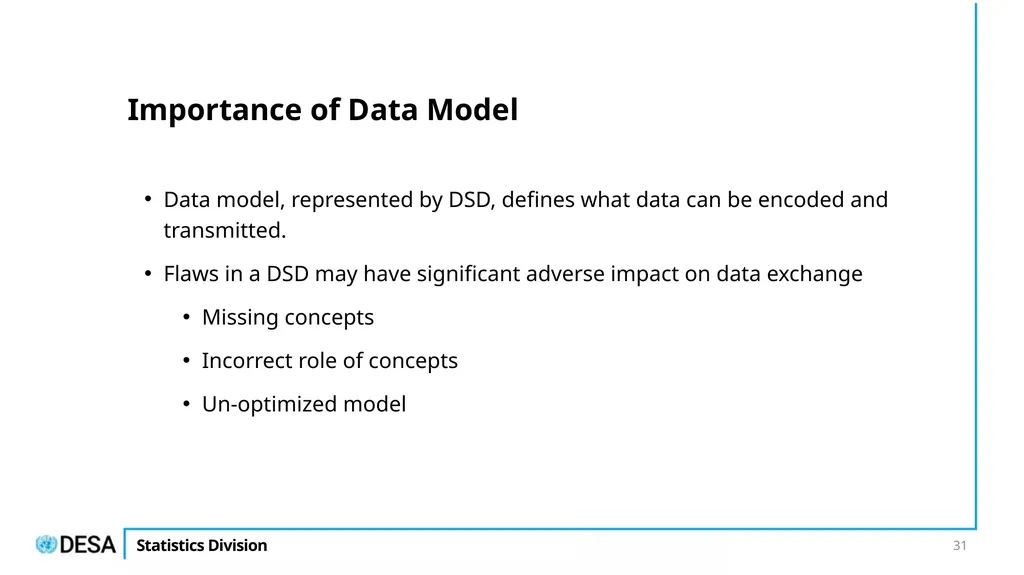 Importance of Data Model

• Data model, represented by DSD, defines what data can be encoded and transmitted.

• Flaws in a DSD may have significant adverse impact on data exchange

• Missing concepts

• Incorrect role of concepts

• Un-optimized model

DESA Statistics Division

31